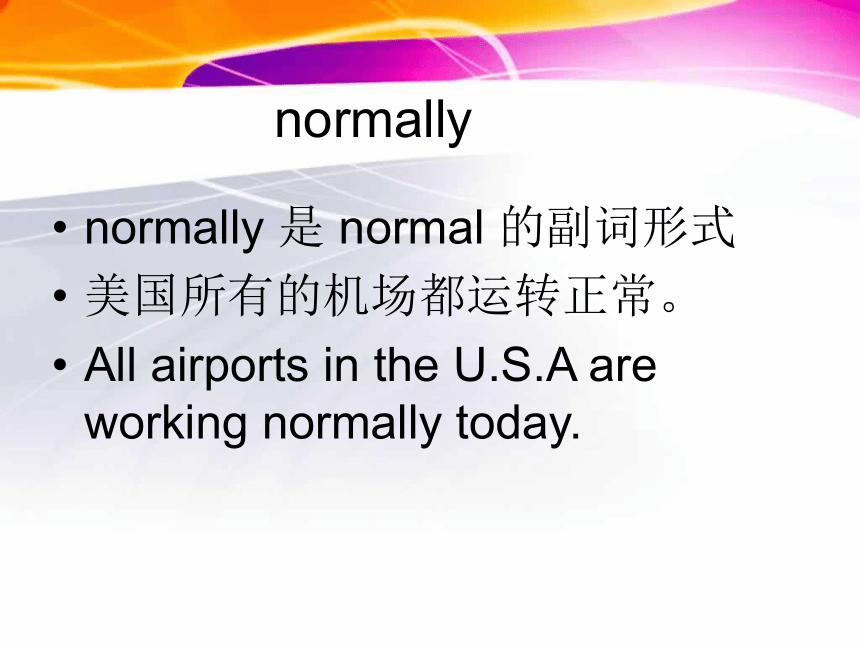 normally

• normally 是 normal 的副词形式
• 美国所有的机场都运转正常。
• All airports in the U.S.A are working normally today.